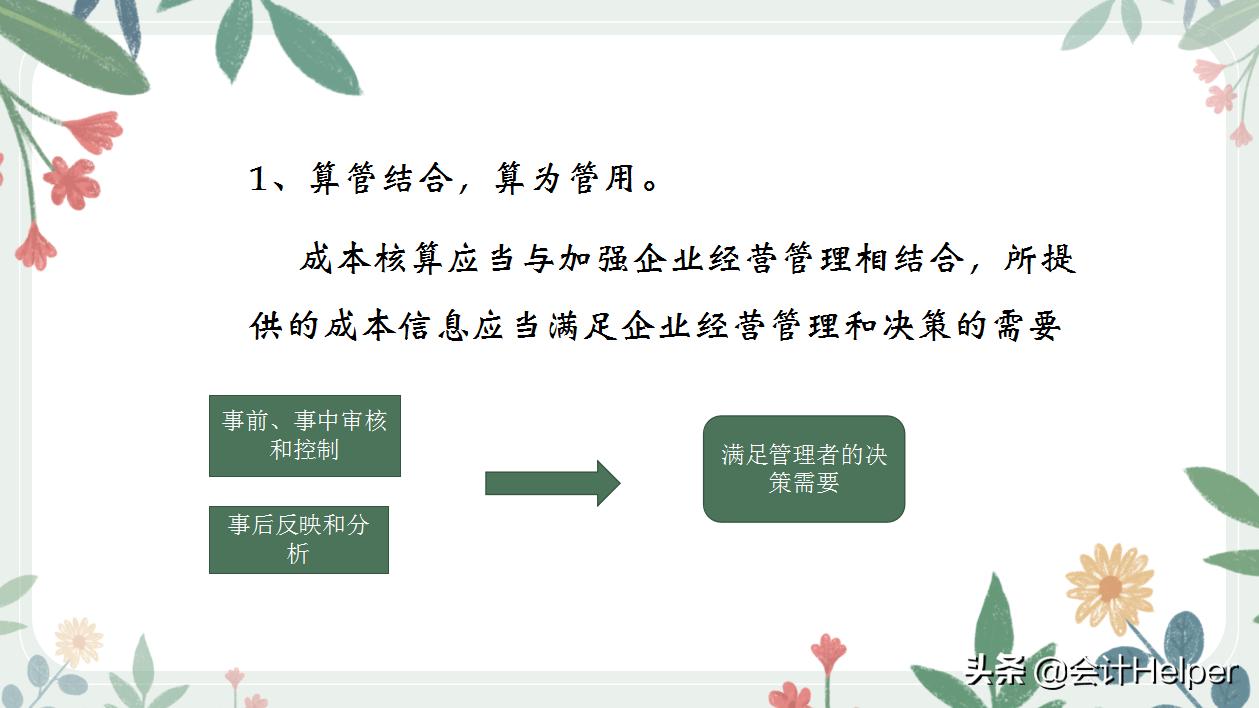 1、算管结合，算为管用。

成本核算应当与加强企业经营管理相结合，所提供的成本信息应当满足企业经营管理和决策的需要

事前、事中审核和控制

事后反映和分析

满足管理者的决策需要

头条 @会计Helper